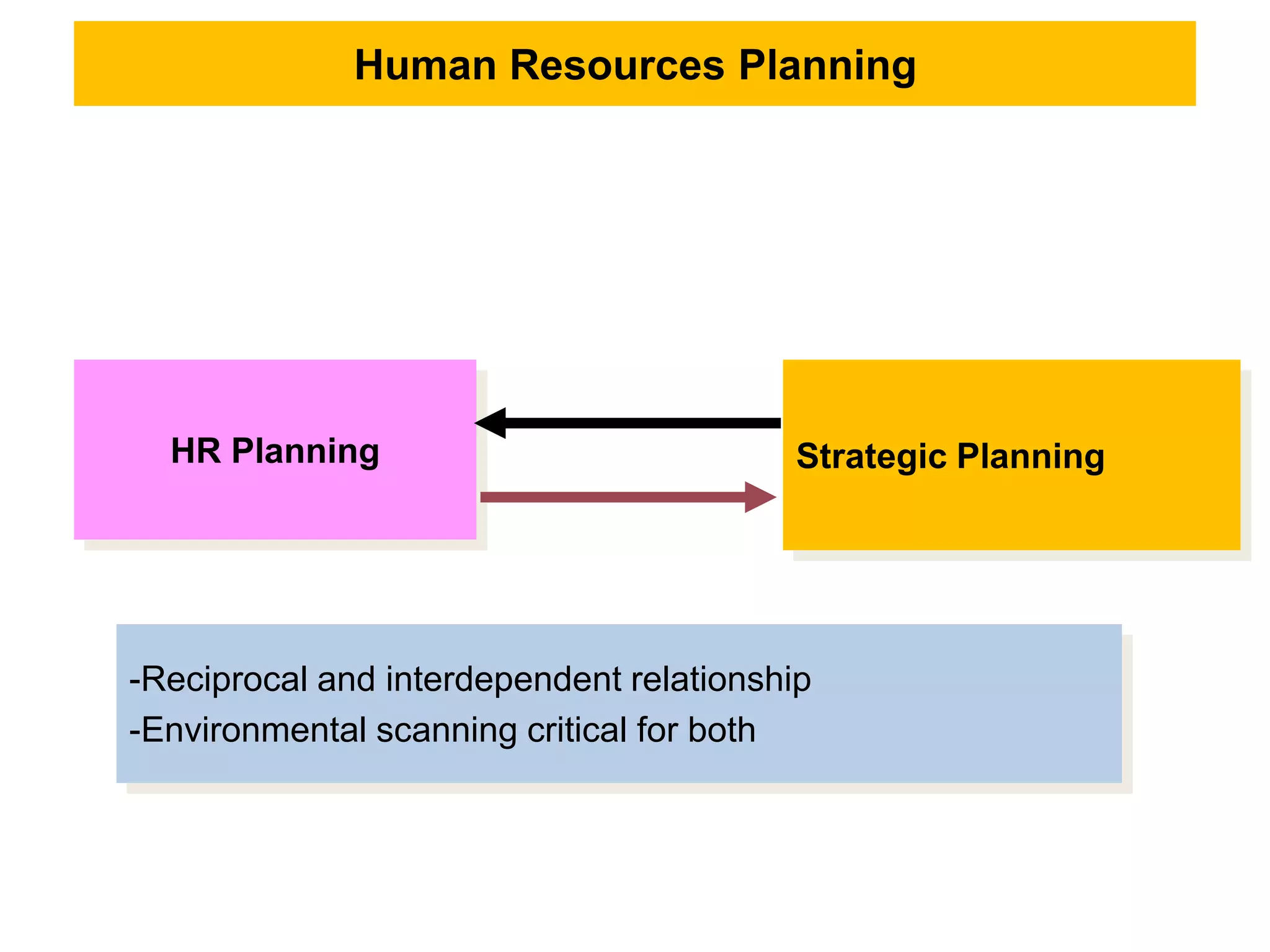 Human Resources Planning

HR Planning

Strategic Planning

-Reciprocal and interdependent relationship
-Environmental scanning critical for both